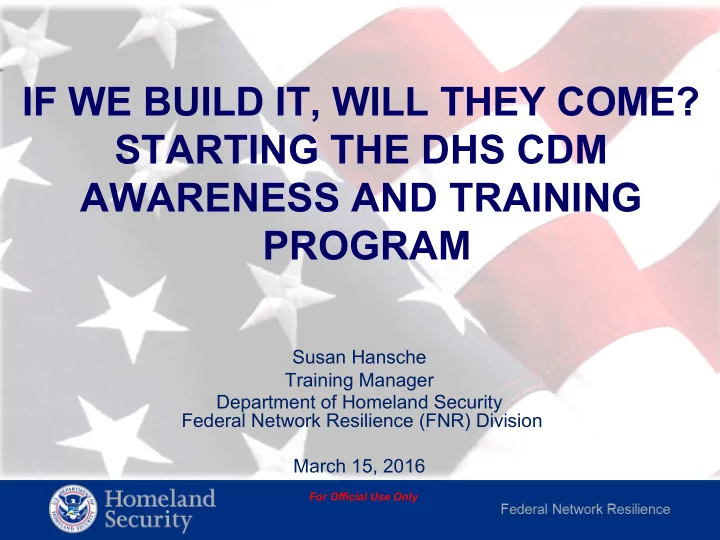 IF WE BUILD IT, WILL THEY COME? STARTING THE DHS CDM AWARENESS AND TRAINING PROGRAM

Susan Hansche
Training Manager
Department of Homeland Security
Federal Network Resilience (FNR) Division

March 15, 2016

U.S. DEPARTMENT OF HOMELAND SECURITY

Homeland Security

For Official Use Only

Federal Network Resilience